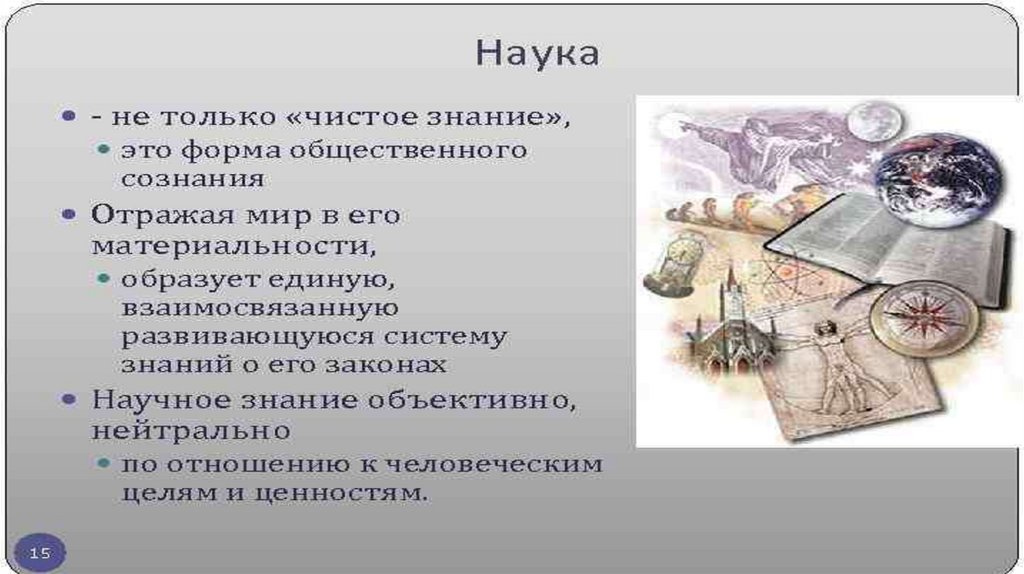 Наука

- не только «чистое знание»,

это форма общественного сознания

Отражая мир в его материальности,

образует единую, взаимосвязанную развивающуюся систему знаний о его законах

Научное знание объективно, нейтрально

по отношению к человеческим целям и ценностям.

15